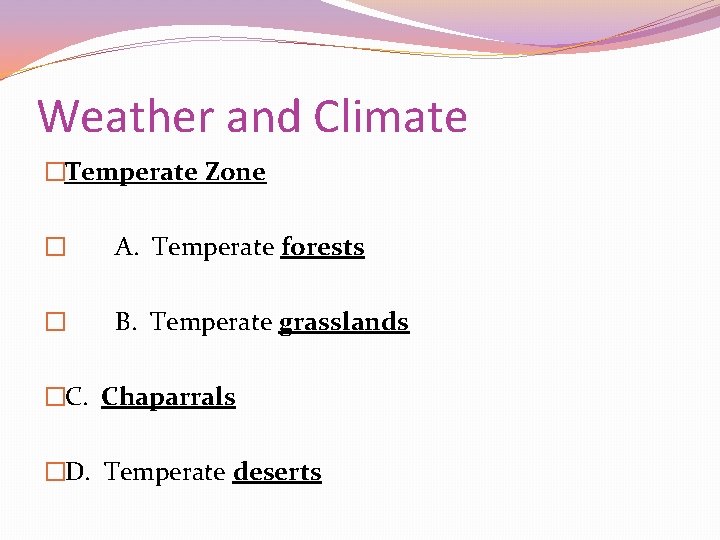 Weather and Climate

Temperate Zone

A. Temperate forests

B. Temperate grasslands

C. Chaparrals

D. Temperate deserts